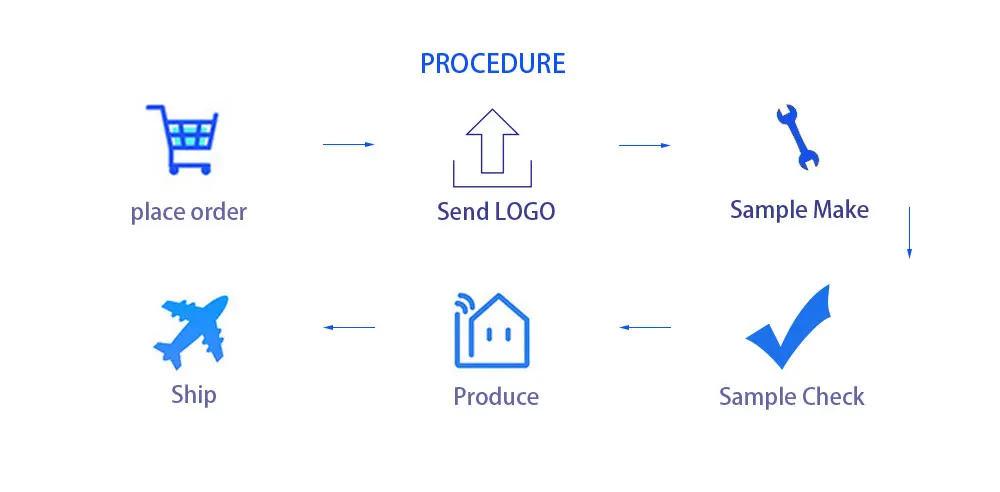 PROCEDURE

place order

Send LOGO

Sample Make

Sample Check

Produce

Ship